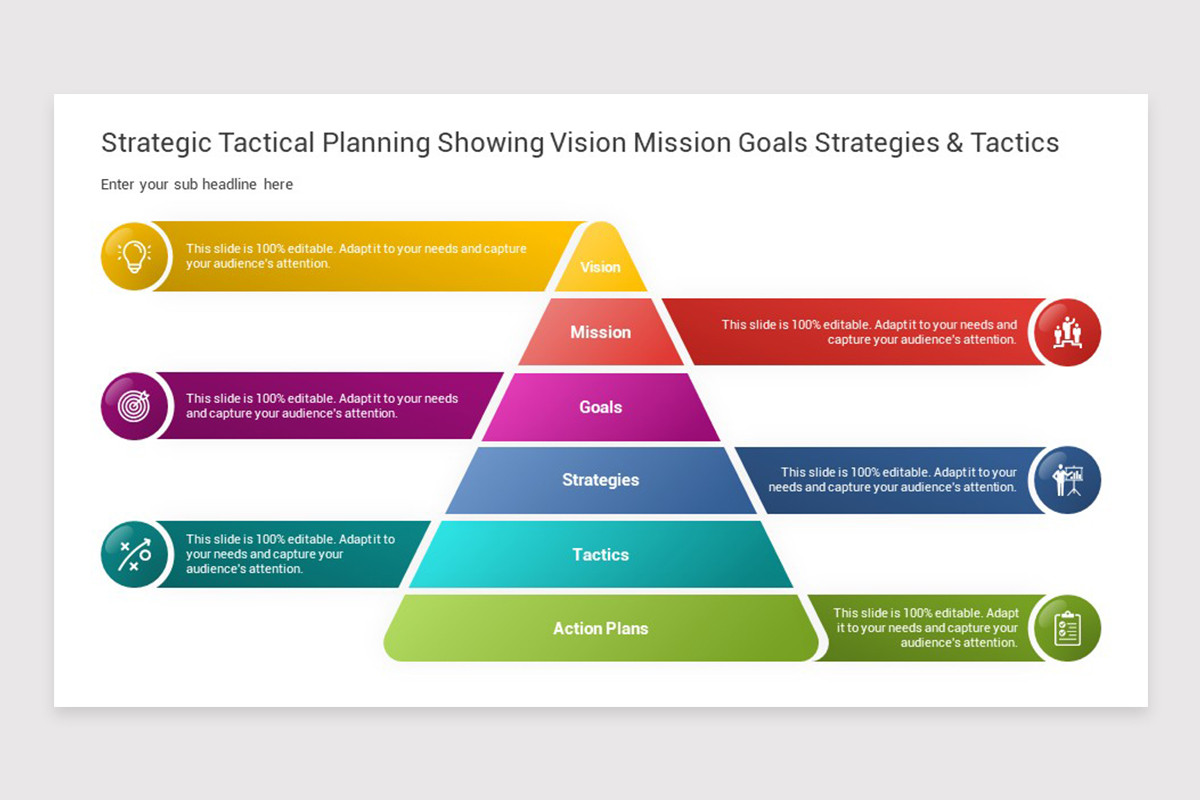 Strategic Tactical Planning Showing Vision Mission Goals Strategies & Tactics

Enter your sub headline here

This slide is 100% editable. Adapt it to your needs and capture your audience's attention.

Vision

Mission

This slide is 100% editable. Adapt it to your needs and capture your audience's attention.

This slide is 100% editable. Adapt it to your needs and capture your audience's attention.

Goals

Strategies

This slide is 100% editable. Adapt it to your needs and capture your audience's attention.

This slide is 100% editable. Adapt it to your needs and capture your audience's attention.

Tactics

Action Plans

This slide is 100% editable. Adapt it to your needs and capture your audience's attention.